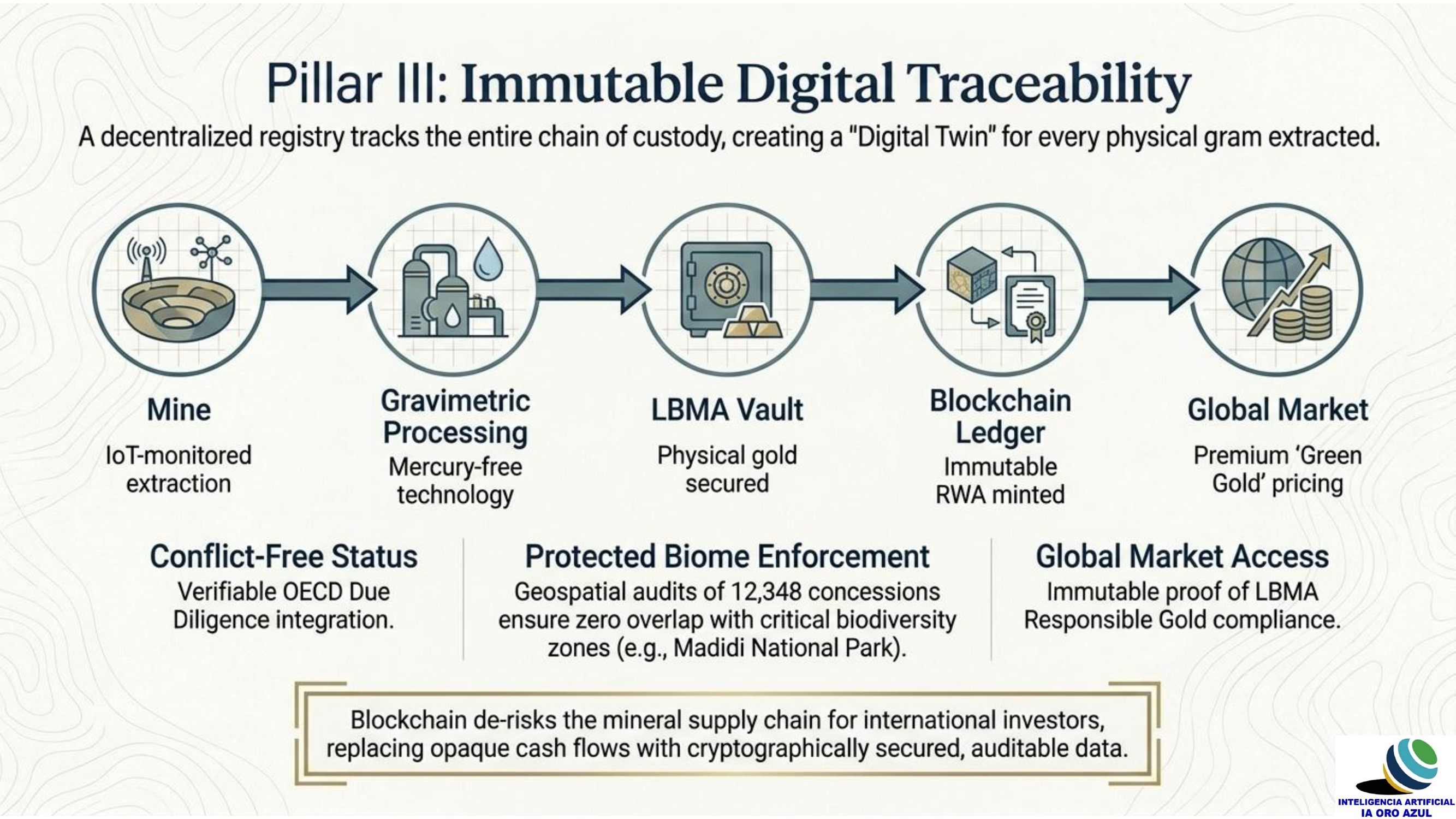 Pillar III: Immutable Digital Traceability

A decentralized registry tracks the entire chain of custody, creating a "Digital Twin" for every physical gram extracted.

Mine
IoT-monitored extraction

Gravimetric Processing
Mercury-free technology

LBMA Vault
Physical gold secured

Blockchain Ledger
Immutable RWA minted

Global Market
Premium 'Green Gold' pricing

Conflict-Free Status
Verifiable OECD Due Diligence integration.

Protected Biome Enforcement
Geospatial audits of 12,348 concessions ensure zero overlap with critical biodiversity zones (e.g., Madidi National Park).

Global Market Access
Immutable proof of LBMA Responsible Gold compliance.

Blockchain de-risks the mineral supply chain for international investors, replacing opaque cash flows with cryptographically secured, auditable data.

INTELIGENCIA ARTIFICIAL
IA ORO AZUL